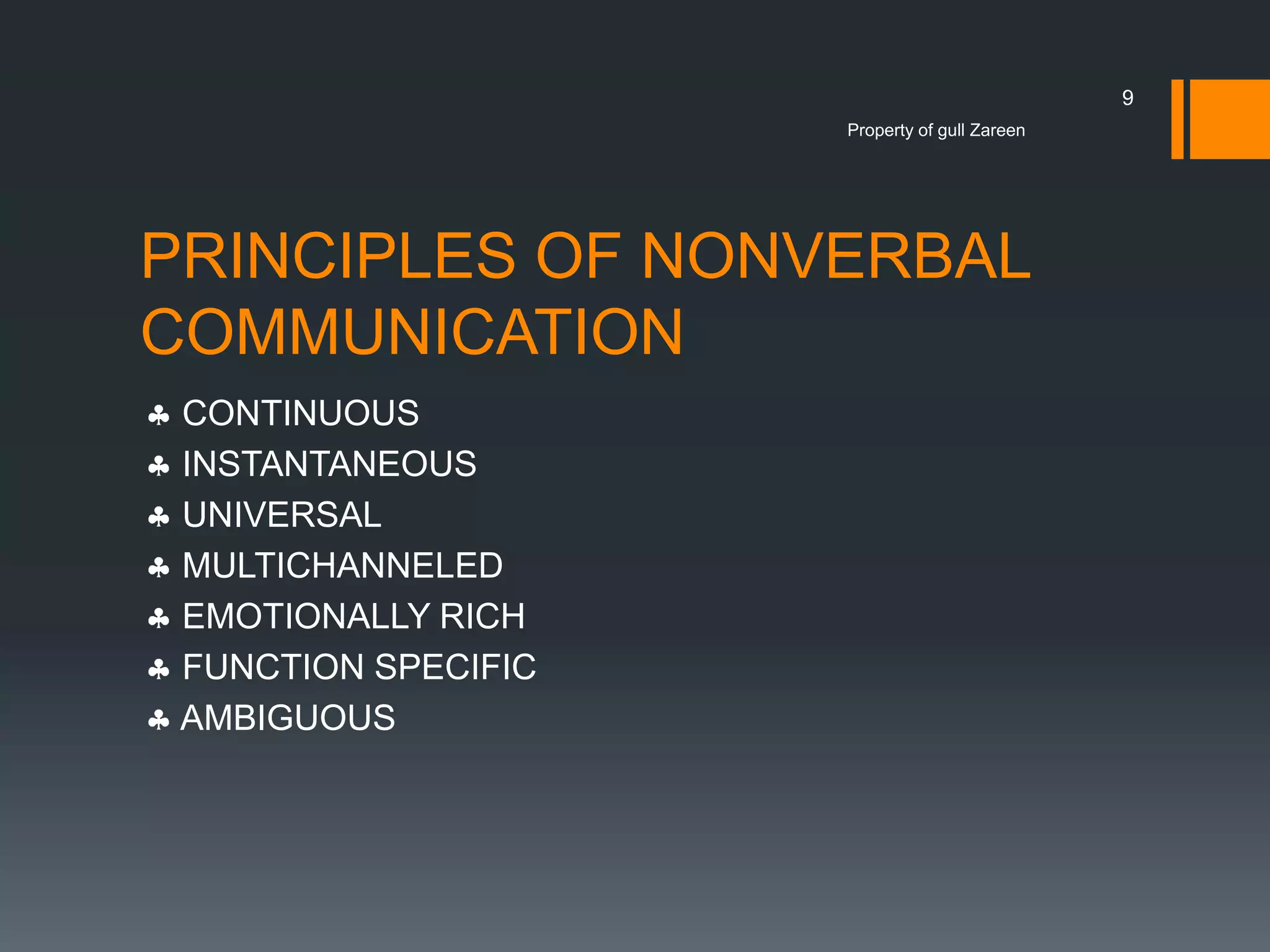 9

Property of gull Zareen

PRINCIPLES OF NONVERBAL COMMUNICATION

♣ CONTINUOUS
♣ INSTANTANEOUS
♣ UNIVERSAL
♣ MULTICHANNELED
♣ EMOTIONALLY RICH
♣ FUNCTION SPECIFIC
♣ AMBIGUOUS